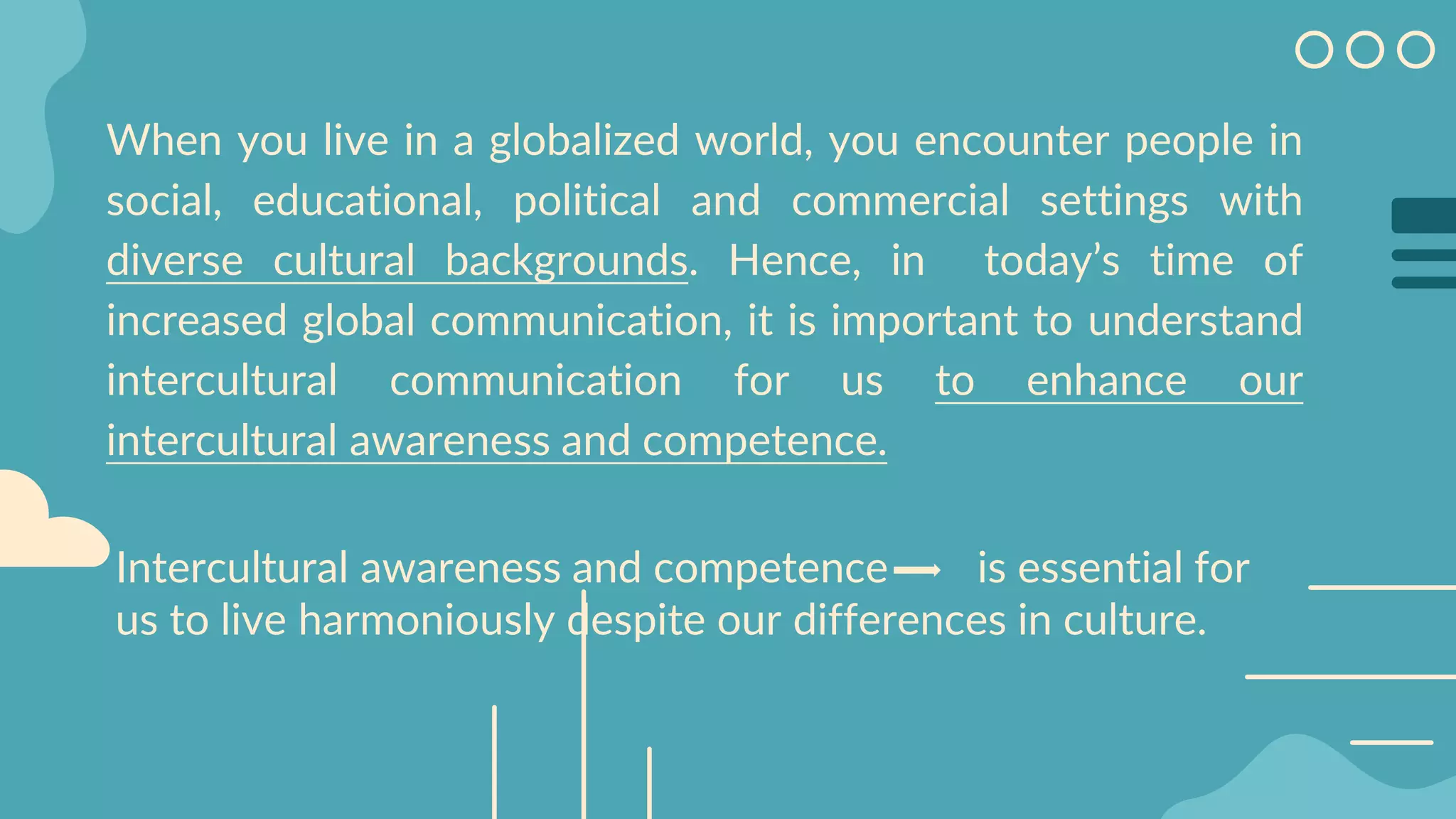 When you live in a globalized world, you encounter people in social, educational, political and commercial settings with diverse cultural backgrounds. Hence, in today's time of increased global communication, it is important to understand intercultural communication for us to enhance our intercultural awareness and competence.

Intercultural awareness and competence → is essential for us to live harmoniously despite our differences in culture.